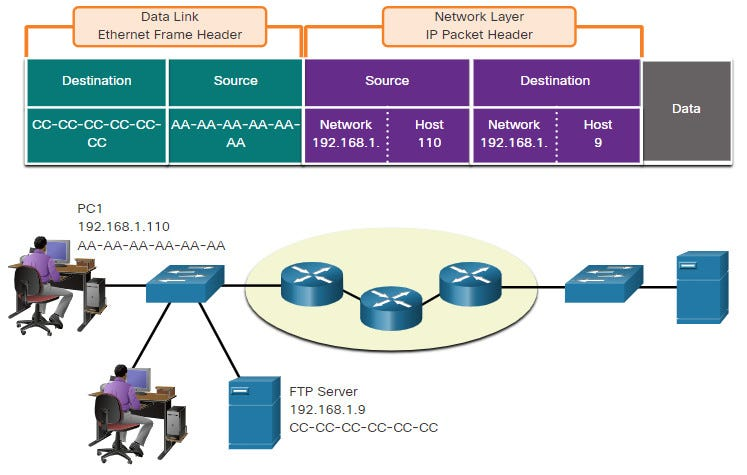 Data Link
Ethernet Frame Header

Network Layer
IP Packet Header

| Destination | Source | Source | | Destination | | Data |
|---|---|---|---|---|---|---|
| CC-CC-CC-CC-CC-CC | AA-AA-AA-AA-AA-AA | Network 192.168.1. | Host 110 | Network 192.168.1. | Host 9 | |

PC1
192.168.1.110
AA-AA-AA-AA-AA-AA

FTP Server
192.168.1.9
CC-CC-CC-CC-CC-CC